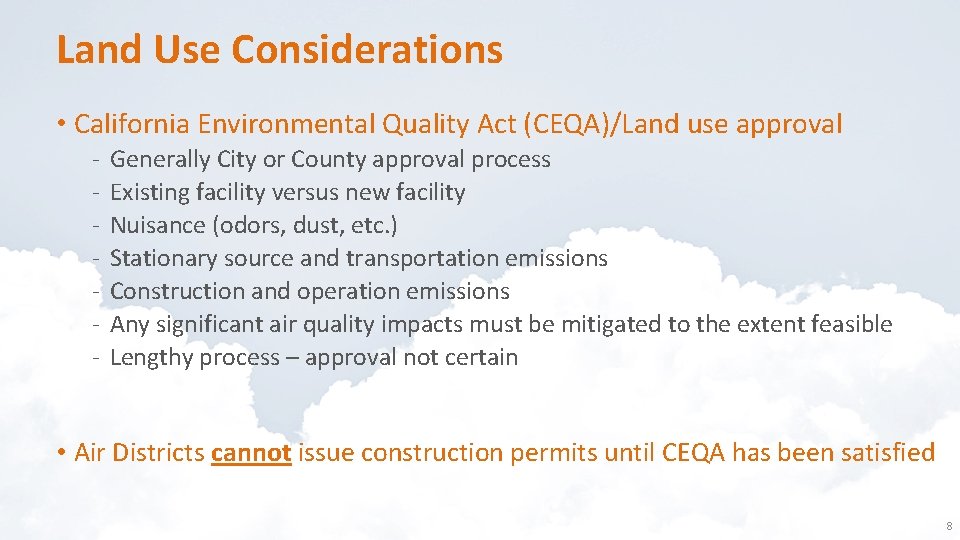 Land Use Considerations

• California Environmental Quality Act (CEQA)/Land use approval
- Generally City or County approval process
- Existing facility versus new facility
- Nuisance (odors, dust, etc.)
- Stationary source and transportation emissions
- Construction and operation emissions
- Any significant air quality impacts must be mitigated to the extent feasible
- Lengthy process – approval not certain

• Air Districts cannot issue construction permits until CEQA has been satisfied

8